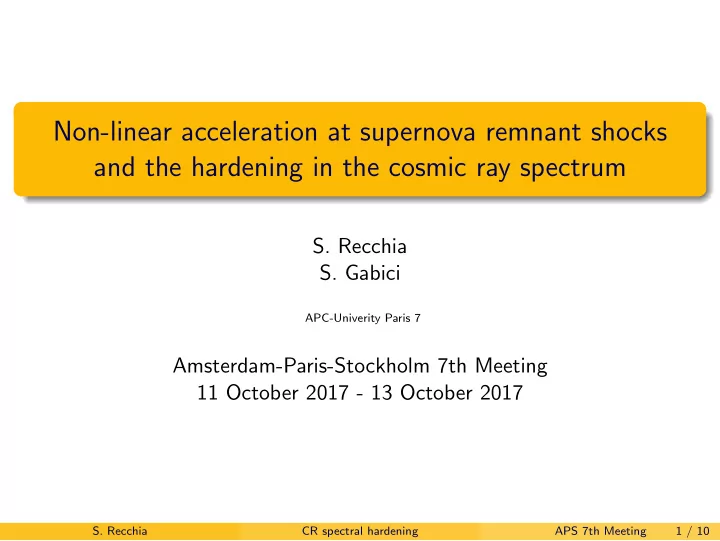 Non-linear acceleration at supernova remnant shocks and the hardening in the cosmic ray spectrum

S. Recchia
S. Gabici

APC-Univerity Paris 7

Amsterdam-Paris-Stockholm 7th Meeting
11 October 2017 - 13 October 2017

S. Recchia CR spectral hardening APS 7th Meeting 1 / 10